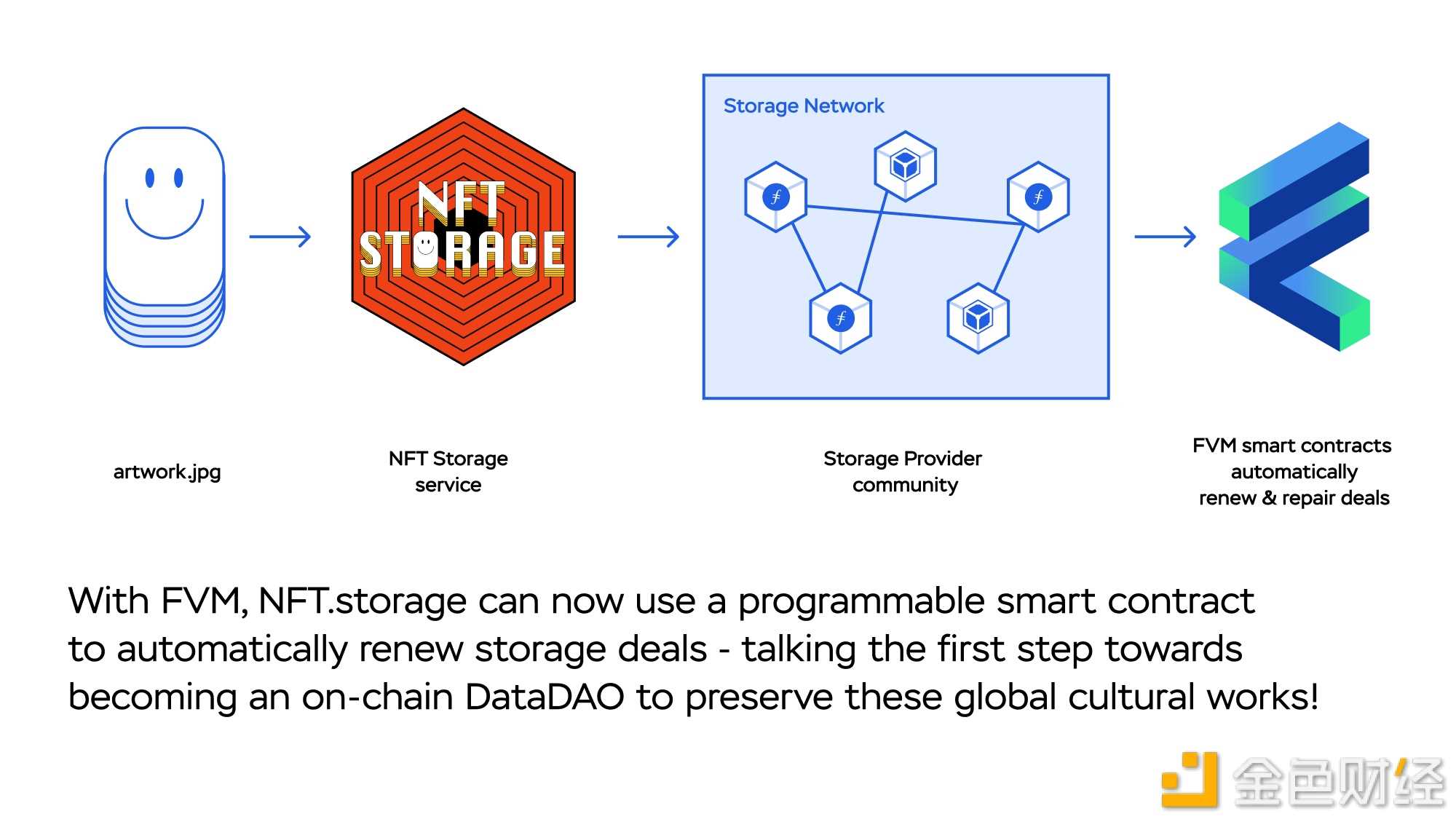 NFT STORAGE

Storage Network

artwork.jpg

NFT Storage service

Storage Provider community

FVM smart contracts automatically renew & repair deals

With FVM, NFT.storage can now use a programmable smart contract to automatically renew storage deals - talking the first step towards becoming an on-chain DataDAO to preserve these global cultural works!

金色财经